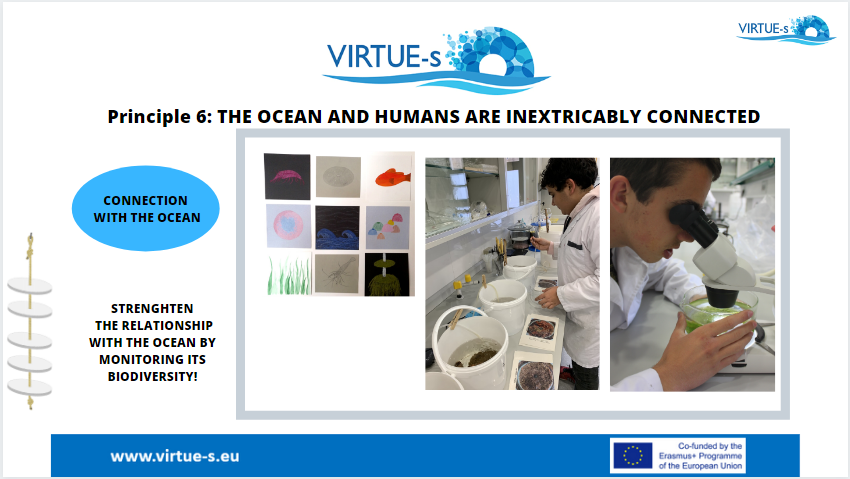 VIRTUE-s

VIRTUE-s

Principle 6: THE OCEAN AND HUMANS ARE INEXTRICABLY CONNECTED

CONNECTION WITH THE OCEAN

STRENGHTEN THE RELATIONSHIP WITH THE OCEAN BY MONITORING ITS BIODIVERSITY!

www.virtue-s.eu

Co-funded by the Erasmus+ Programme of the European Union